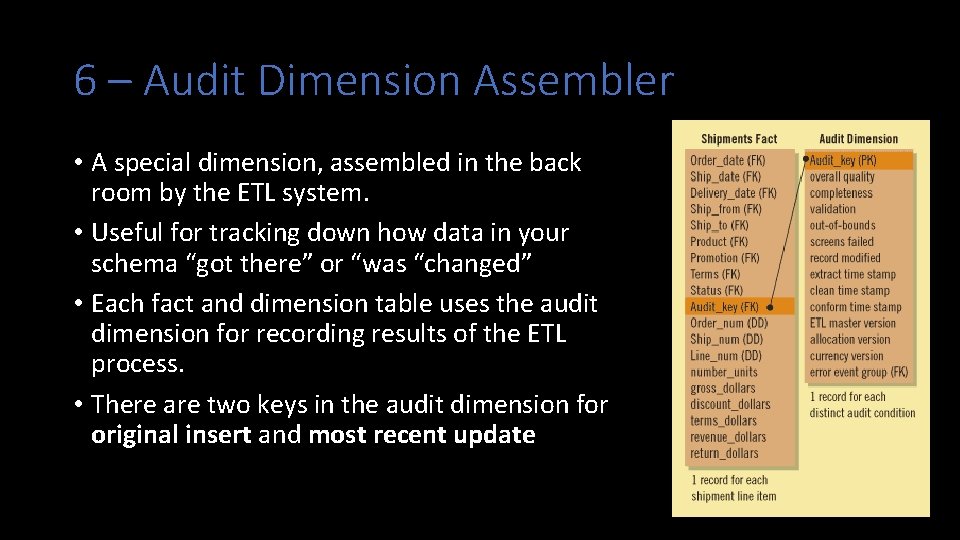 6 – Audit Dimension Assembler

• A special dimension, assembled in the back room by the ETL system.

• Useful for tracking down how data in your schema “got there” or “was “changed”

• Each fact and dimension table uses the audit dimension for recording results of the ETL process.

• There are two keys in the audit dimension for **original insert** and **most recent update**

Shipments Fact
Order_date (FK)
Ship_date (FK)
Delivery_date (FK)
Ship_from (FK)
Ship_to (FK)
Product (FK)
Promotion (FK)
Terms (FK)
Status (FK)
Audit_key (FK)
Order_num (DD)
Ship_num (DD)
Line_num (DD)
number_units
gross_dollars
discount_dollars
terms_dollars
revenue_dollars
return_dollars

1 record for each shipment line item

Audit Dimension
Audit_key (PK)
overall quality
completeness
validation
out-of-bounds
screens failed
record modified
extract time stamp
clean time stamp
conform time stamp
ETL master version
allocation version
currency version
error event group (FK)

1 record for each distinct audit condition